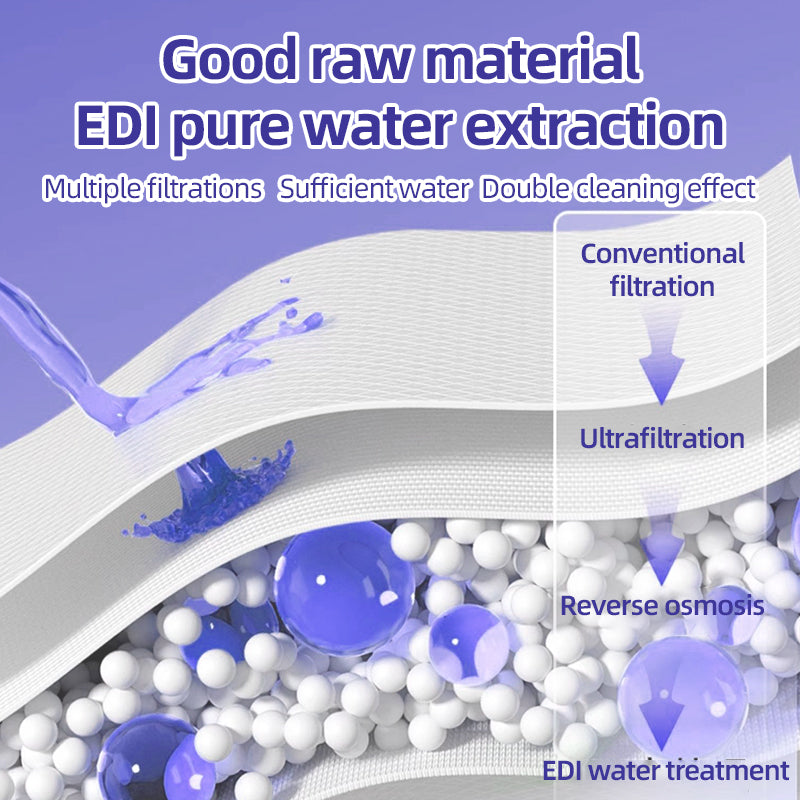 Good raw material
EDI pure water extraction

Multiple filtrations Sufficient water Double cleaning effect

Conventional filtration

Ultrafiltration

Reverse osmosis

EDI water treatment